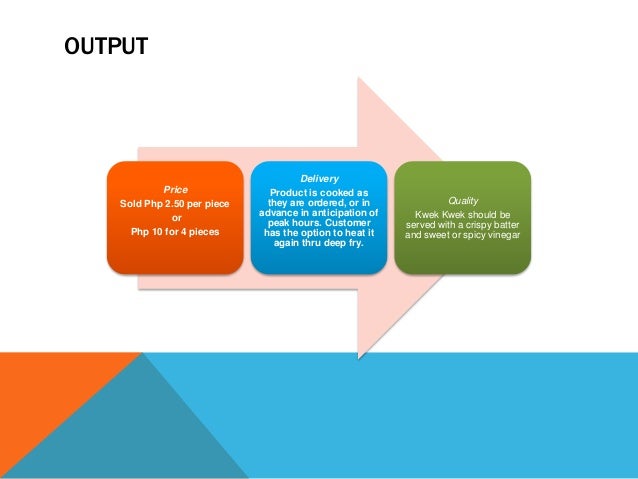 OUTPUT

Price
Sold Php 2.50 per piece
or
Php 10 for 4 pieces

Delivery
Product is cooked as they are ordered, or in advance in anticipation of peak hours. Customer has the option to heat it again thru deep fry.

Quality
Kwek Kwek should be served with a crispy batter and sweet or spicy vinegar